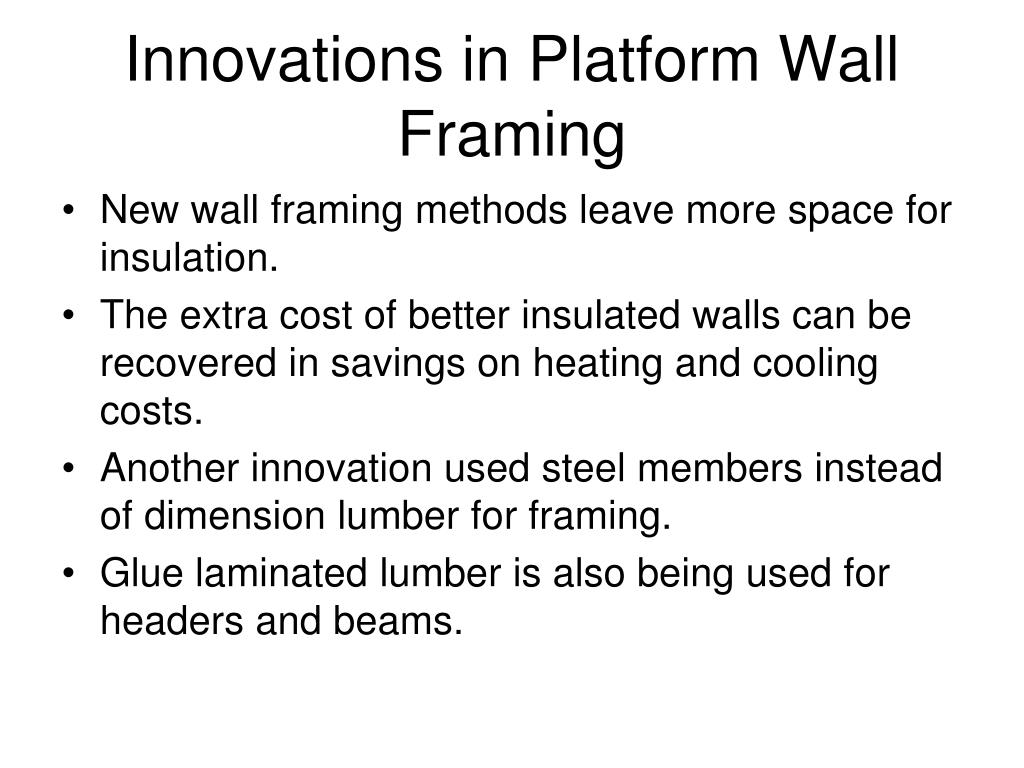 Innovations in Platform Wall Framing

• New wall framing methods leave more space for insulation.
• The extra cost of better insulated walls can be recovered in savings on heating and cooling costs.
• Another innovation used steel members instead of dimension lumber for framing.
• Glue laminated lumber is also being used for headers and beams.